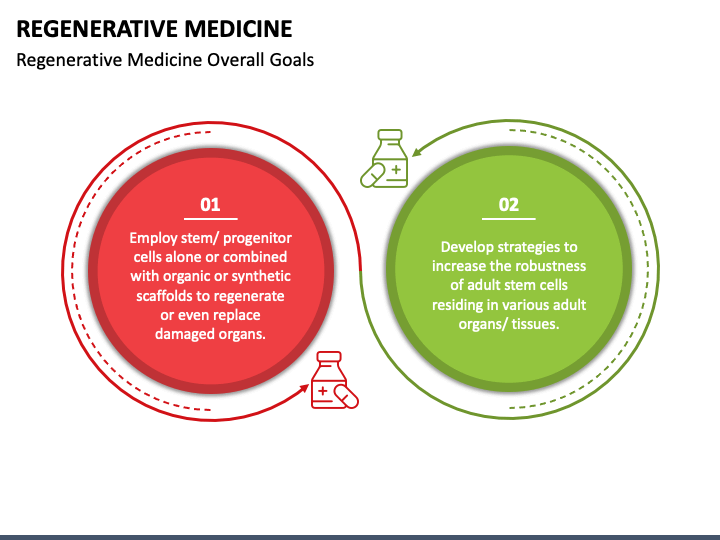 REGENERATIVE MEDICINE

Regenerative Medicine Overall Goals

01

Employ stem/ progenitor cells alone or combined with organic or synthetic scaffolds to regenerate or even replace damaged organs.

02

Develop strategies to increase the robustness of adult stem cells residing in various adult organs/ tissues.